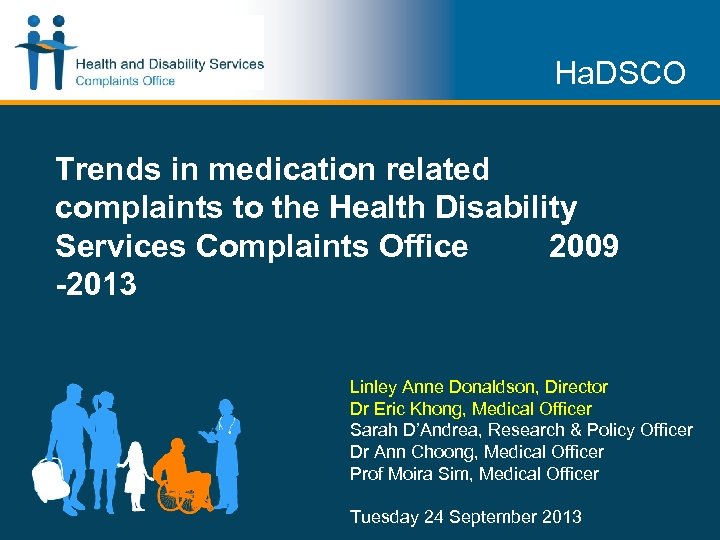 Health and Disability Services
Complaints Office

HaDSCO

Trends in medication related complaints to the Health Disability Services Complaints Office 2009 -2013

Linley Anne Donaldson, Director
Dr Eric Khong, Medical Officer
Sarah D'Andrea, Research & Policy Officer
Dr Ann Choong, Medical Officer
Prof Moira Sim, Medical Officer

Tuesday 24 September 2013